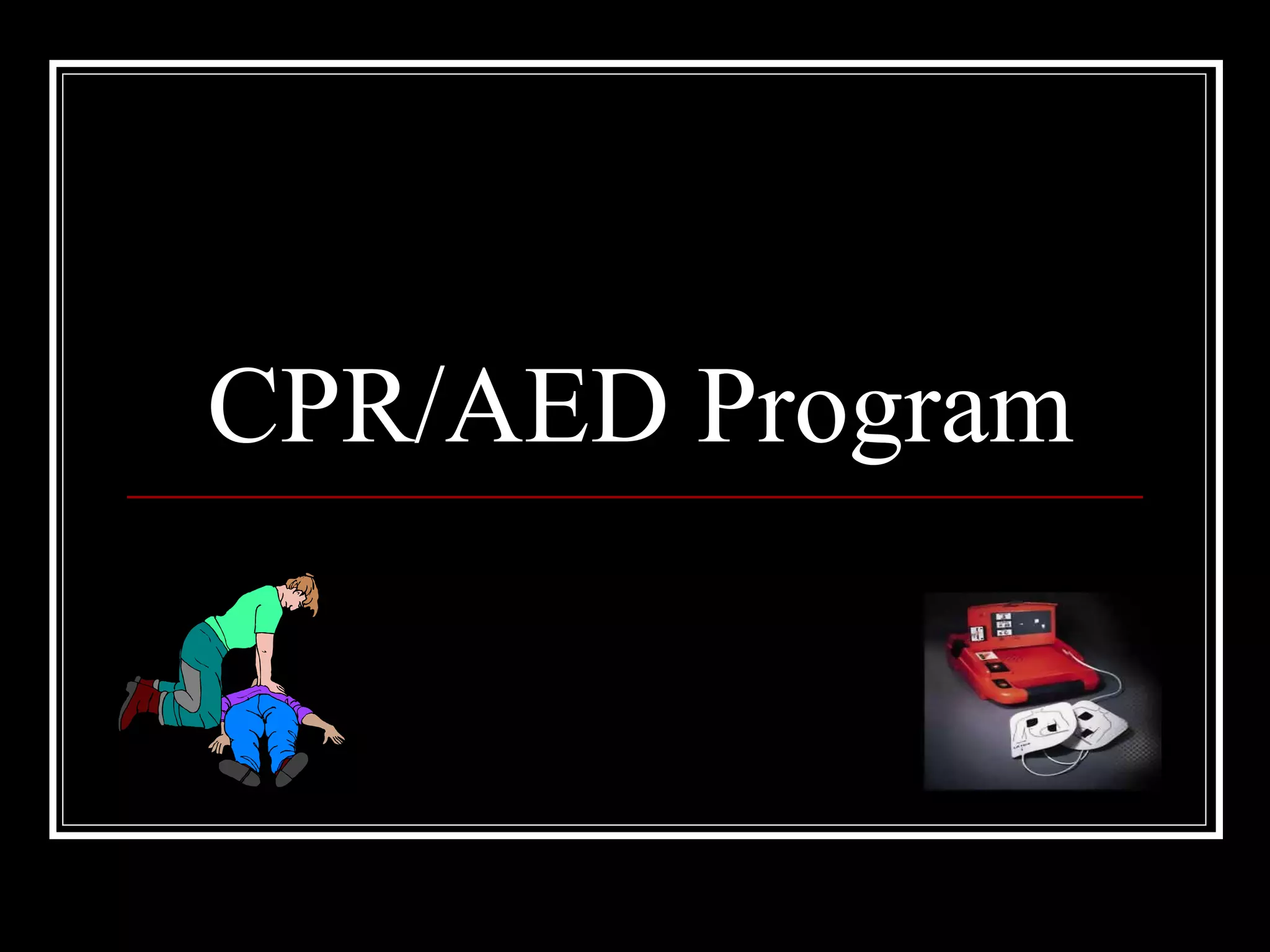 CPR/AED Program